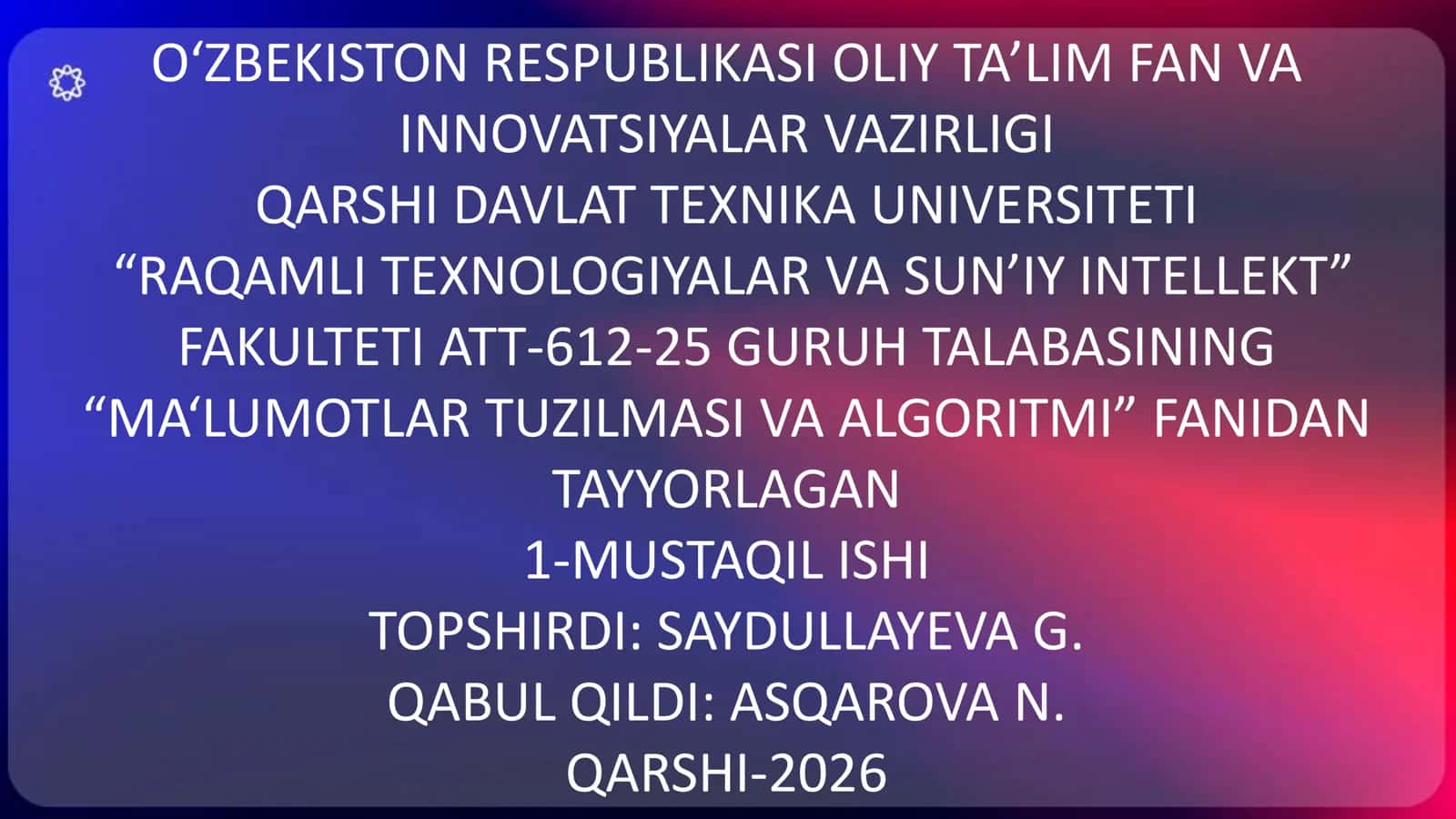 O‘ZBEKISTON RESPUBLIKASI OLIY TA’LIM FAN VA INNOVATSIYALAR VAZIRLIGI
QARSHI DAVLAT TEXNIKA UNIVERSITETI
“RAQAMLI TEXNOLOGIYALAR VA SUN’IY INTELLEKT” FAKULTETI ATT-612-25 GURUH TALABASINING “MA‘LUMOTLAR TUZILMASI VA ALGORITMI” FANIDAN TAYYORLAGAN
1-MUSTAQIL ISHI
TOPSHIRDI: SAYDULLAYEVA G.
QABUL QILDI: ASQAROVA N.
QARSHI-2026